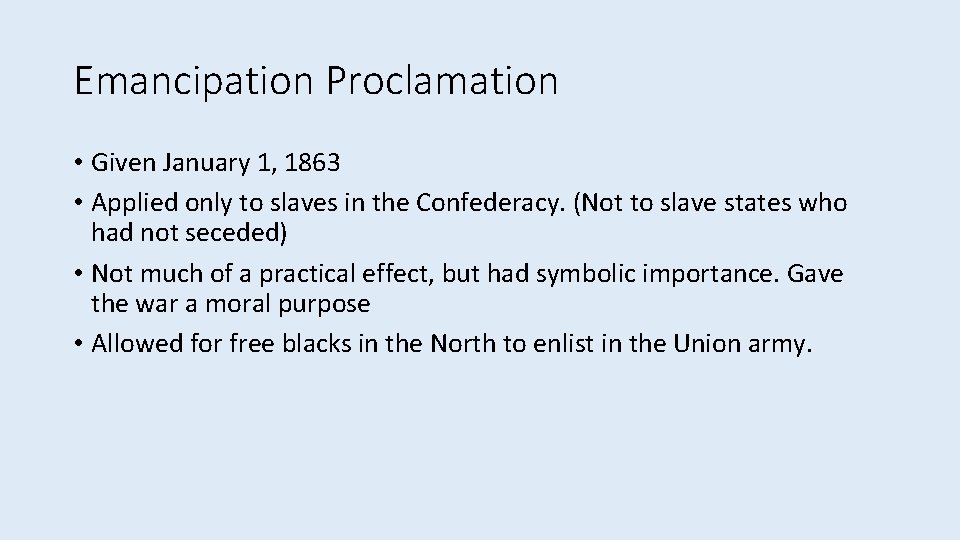 Emancipation Proclamation

• Given January 1, 1863
• Applied only to slaves in the Confederacy. (Not to slave states who had not seceded)
• Not much of a practical effect, but had symbolic importance. Gave the war a moral purpose
• Allowed for free blacks in the North to enlist in the Union army.